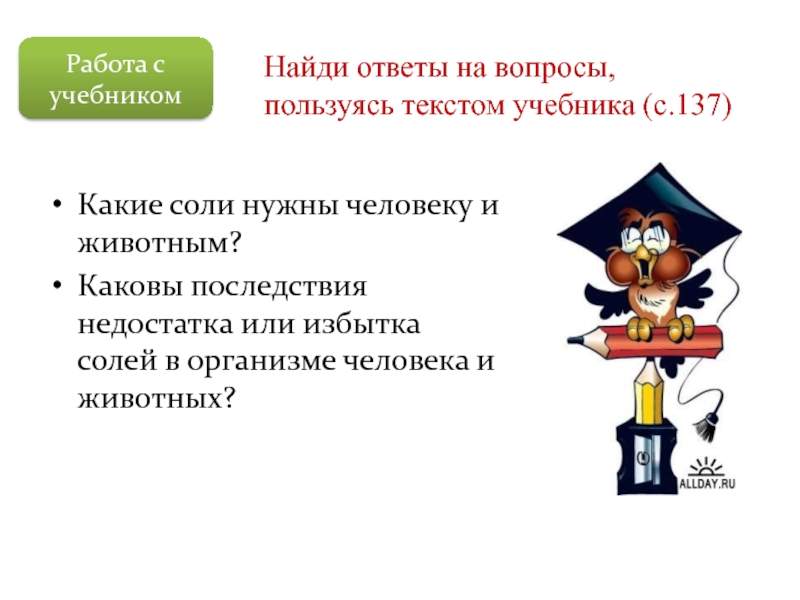 Работа с учебником

Найди ответы на вопросы, пользуясь текстом учебника (с.137)

• Какие соли нужны человеку и животным?
• Каковы последствия недостатка или избытка солей в организме человека и животных?

ALLDAY.RU